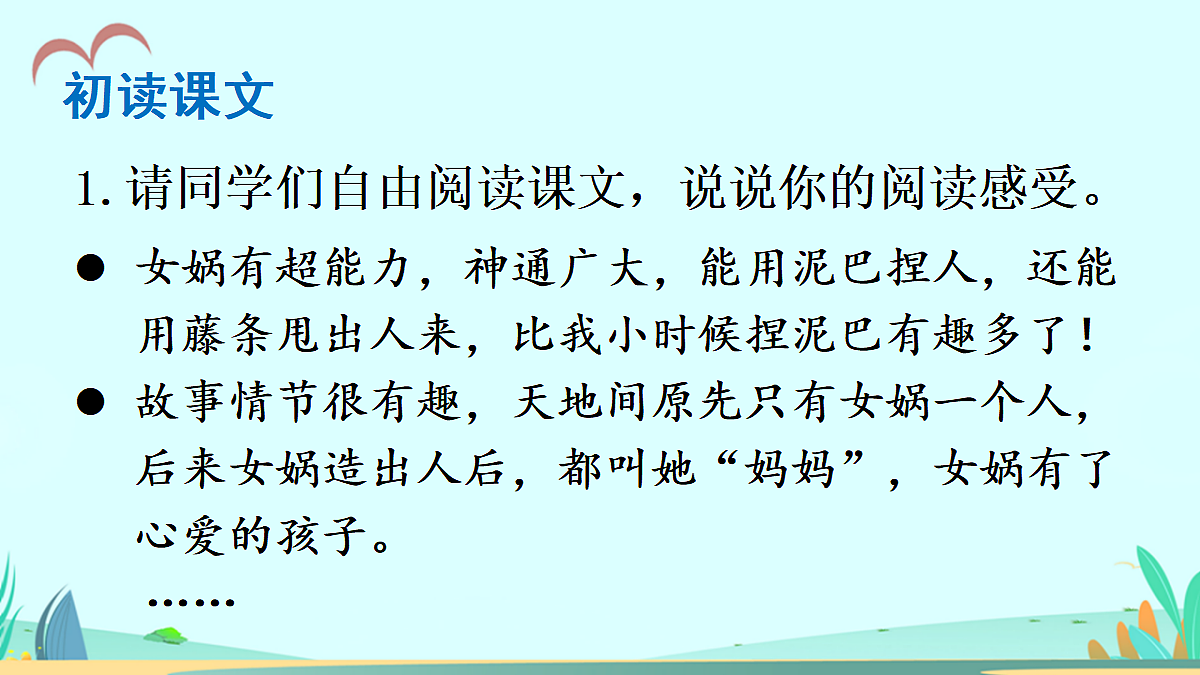 初读课文

1. 请同学们自由阅读课文，说说你的阅读感受。

● 女娲有超能力，神通广大，能用泥巴捏人，还能用藤条甩出人来，比我小时候捏泥巴有趣多了！

● 故事情节很有趣，天地间原先只有女娲一个人，后来女娲造出人后，都叫她“妈妈”，女娲有了心爱的孩子。

……